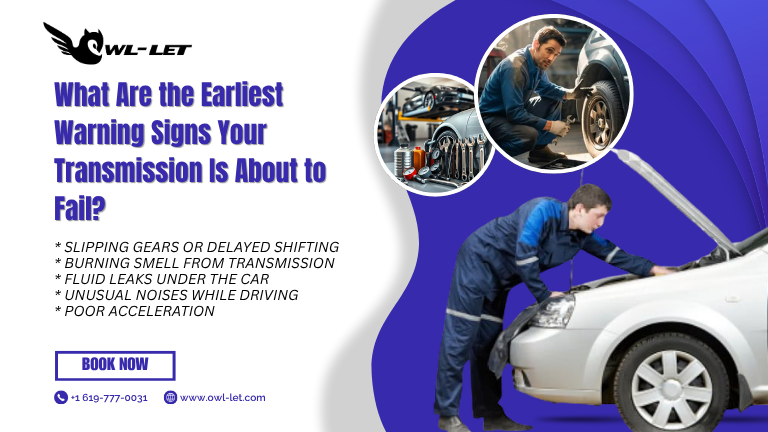 OWL-LET

What Are the Earliest Warning Signs Your Transmission Is About to Fail?

* SLIPPING GEARS OR DELAYED SHIFTING
* BURNING SMELL FROM TRANSMISSION
* FLUID LEAKS UNDER THE CAR
* UNUSUAL NOISES WHILE DRIVING
* POOR ACCELERATION

BOOK NOW

+1 619-777-0031 www.owl-let.com